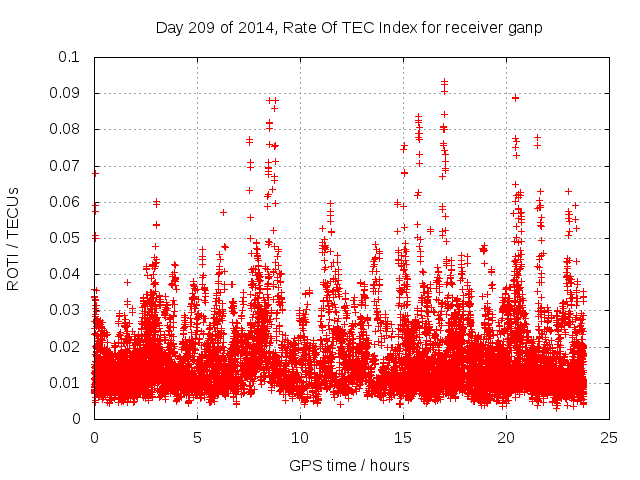 Day 209 of 2014, Rate Of TEC Index for receiver ganp

ROTI / TECUs

0.1
0.09
0.08
0.07
0.06
0.05
0.04
0.03
0.02
0.01
0

0
5
10
15
20
25

GPS time / hours